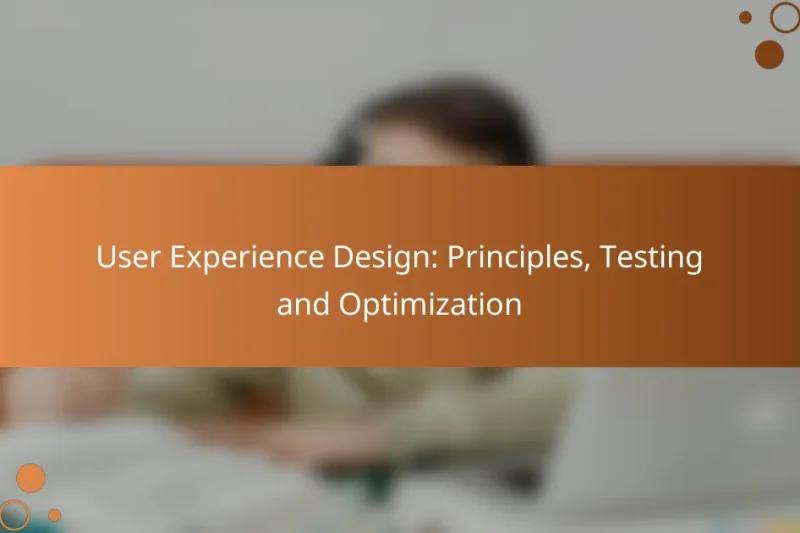 User Experience Design: Principles, Testing and Optimization